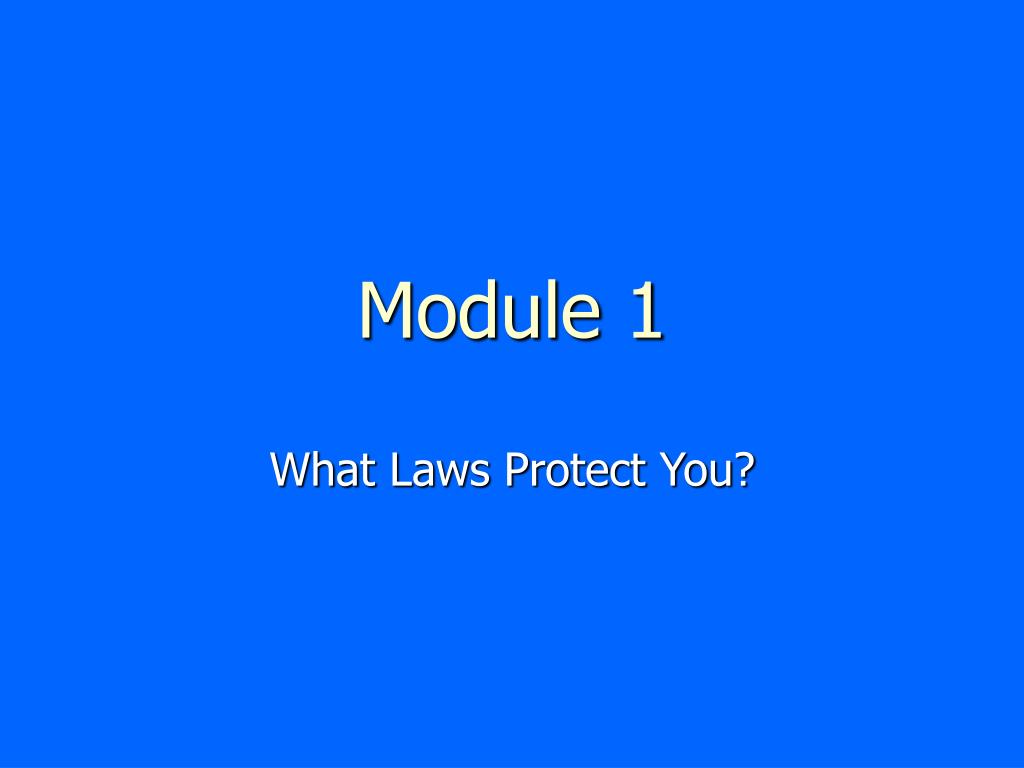 Module 1

What Laws Protect You?